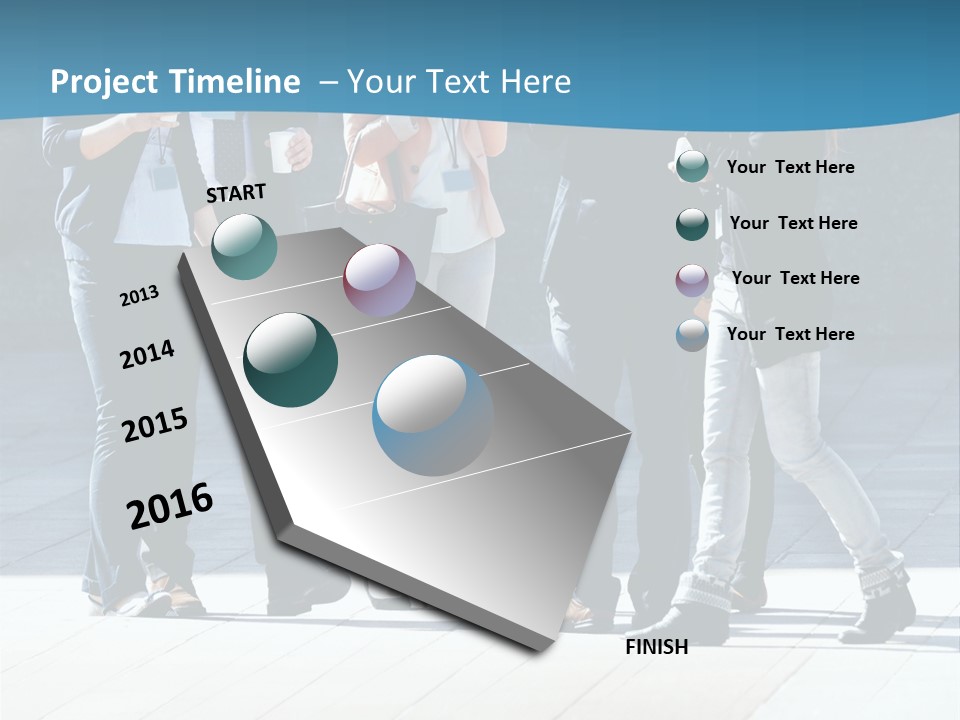 Project Timeline – Your Text Here

START

2013

2014

2015

2016

FINISH

Your Text Here

Your Text Here

Your Text Here

Your Text Here